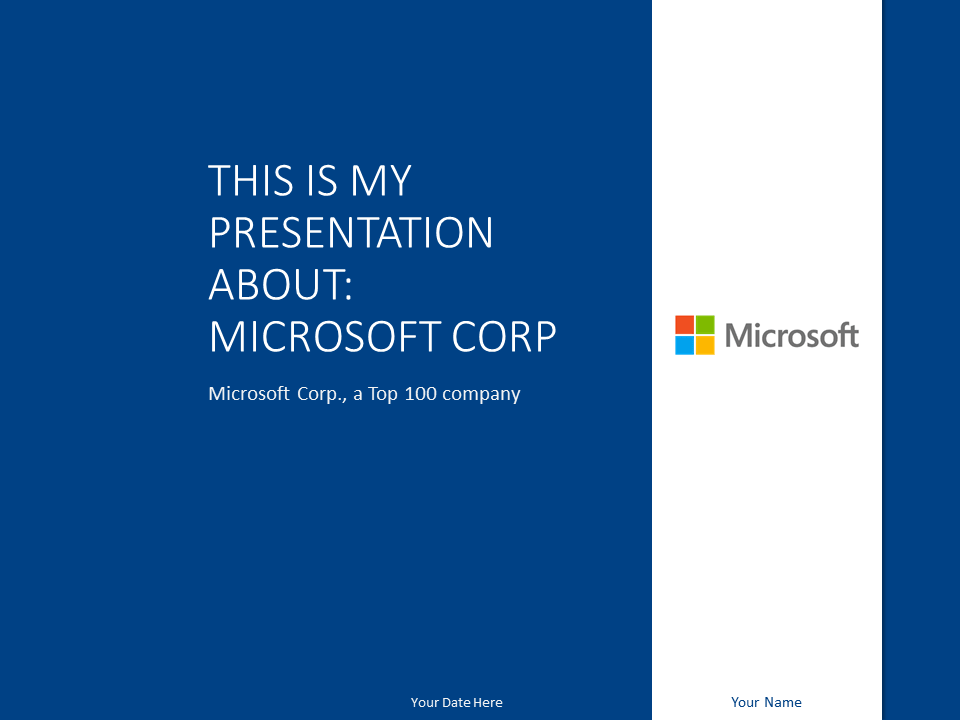 THIS IS MY PRESENTATION ABOUT: MICROSOFT CORP

Microsoft Corp., a Top 100 company

Microsoft

Your Date Here

Your Name